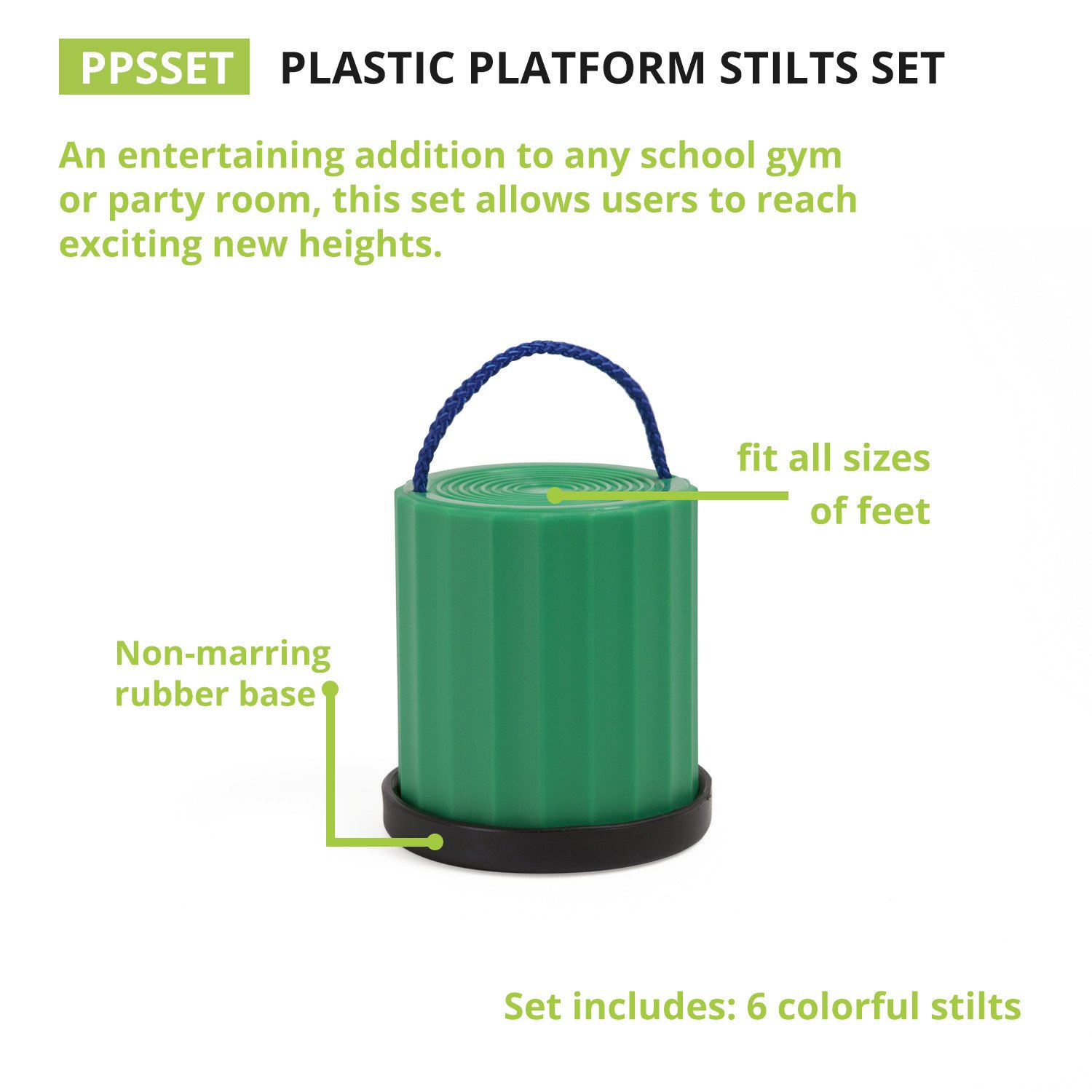 PPSSET PLASTIC PLATFORM STILTS SET

An entertaining addition to any school gym or party room, this set allows users to reach exciting new heights.

fit all sizes of feet

Non-marring rubber base

Set includes: 6 colorful stilts